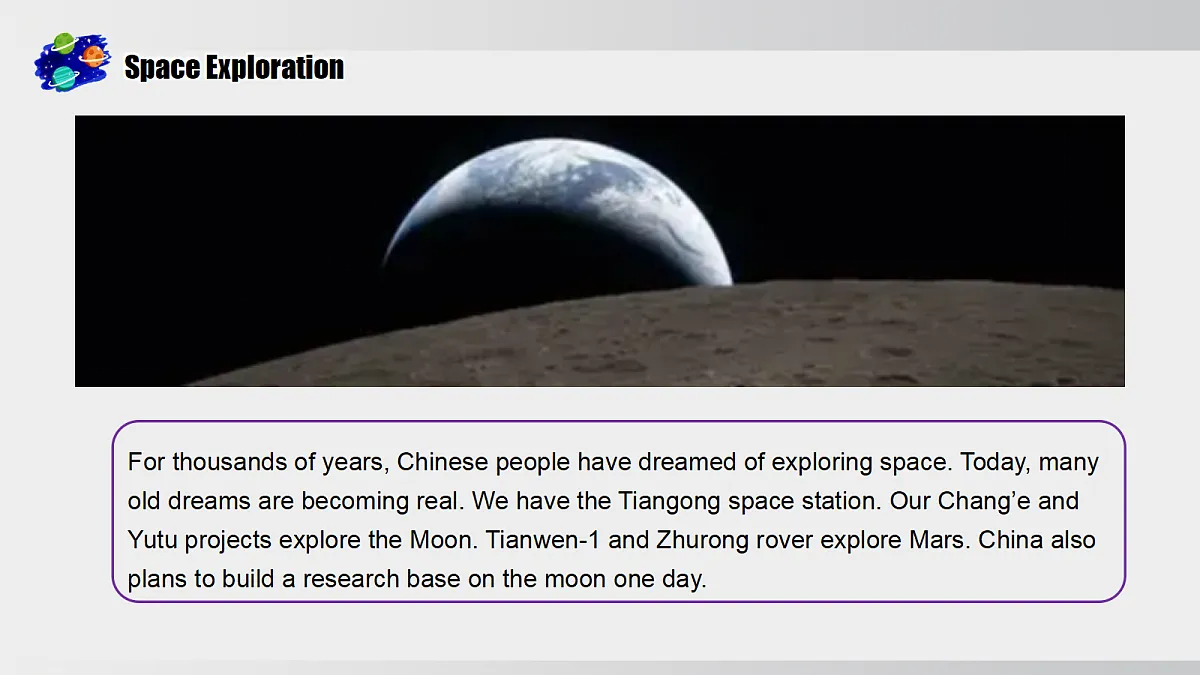 Space Exploration

For thousands of years, Chinese people have dreamed of exploring space. Today, many old dreams are becoming real. We have the Tiangong space station. Our Chang’e and Yutu projects explore the Moon. Tianwen-1 and Zhurong rover explore Mars. China also plans to build a research base on the moon one day.